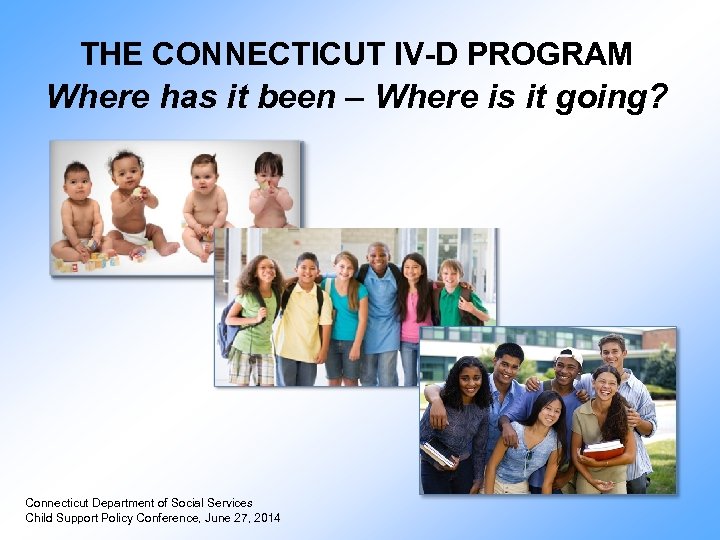 THE CONNECTICUT IV-D PROGRAM
Where has it been – Where is it going?

Connecticut Department of Social Services
Child Support Policy Conference, June 27, 2014